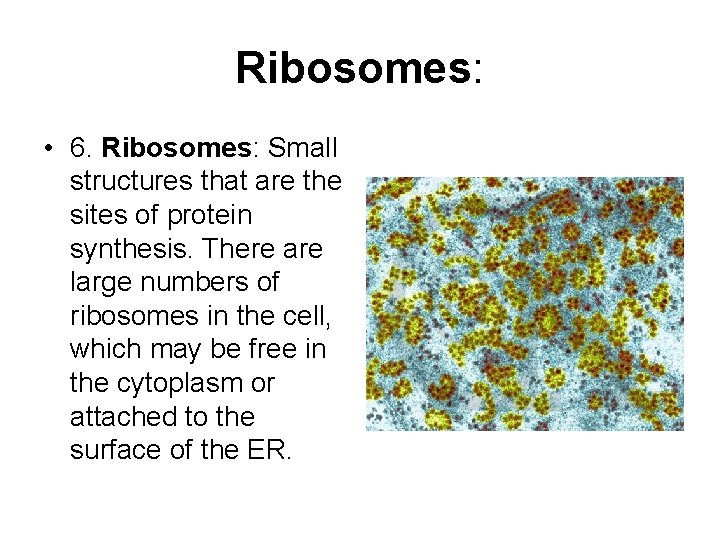 Ribosomes:

• 6. Ribosomes: Small structures that are the sites of protein synthesis. There are large numbers of ribosomes in the cell, which may be free in the cytoplasm or attached to the surface of the ER.